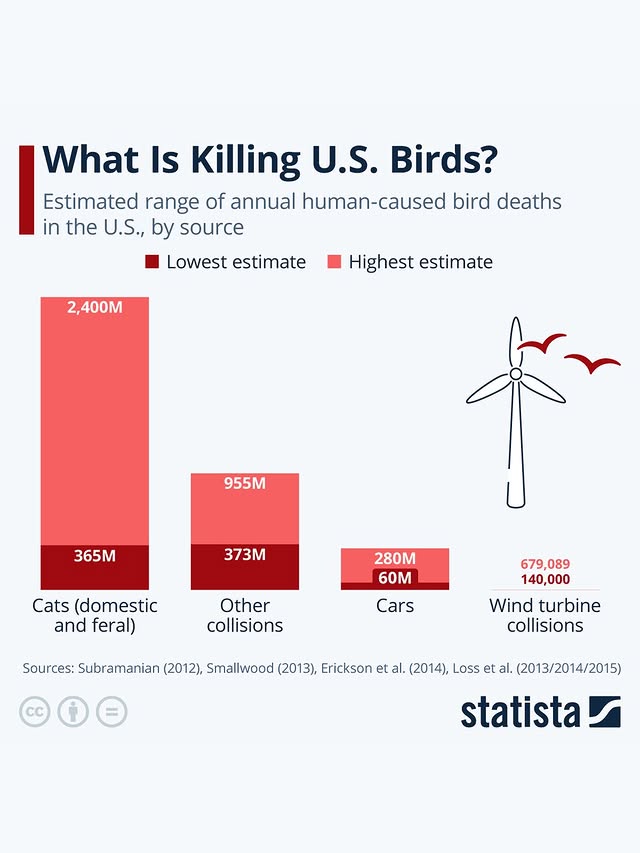 What Is Killing U.S. Birds?

Estimated range of annual human-caused bird deaths in the U.S., by source

Lowest estimate Highest estimate

2,400M
365M
Cats (domestic and feral)

955M
373M
Other collisions

280M
60M
Cars

679,089
140,000
Wind turbine collisions

Sources: Subramanian (2012), Smallwood (2013), Erickson et al. (2014), Loss et al. (2013/2014/2015)

statista